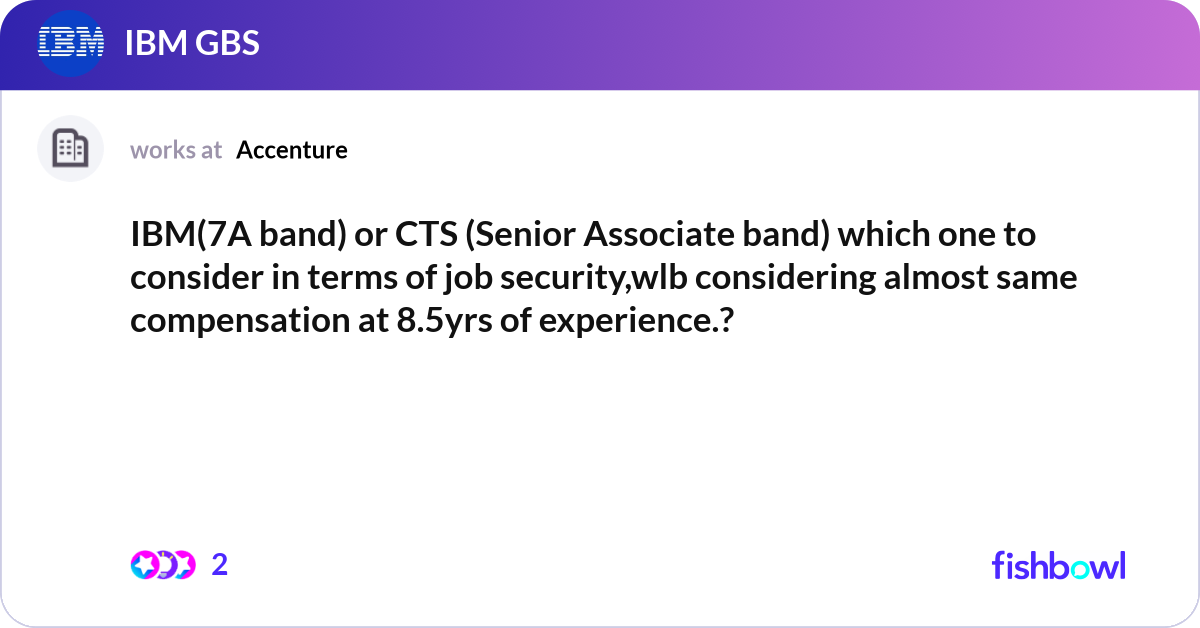 IBM

IBM GBS

works at Accenture

IBM(7A band) or CTS (Senior Associate band) which one to consider in terms of job security,wlb considering almost same compensation at 8.5yrs of experience.?

2

fishbowl